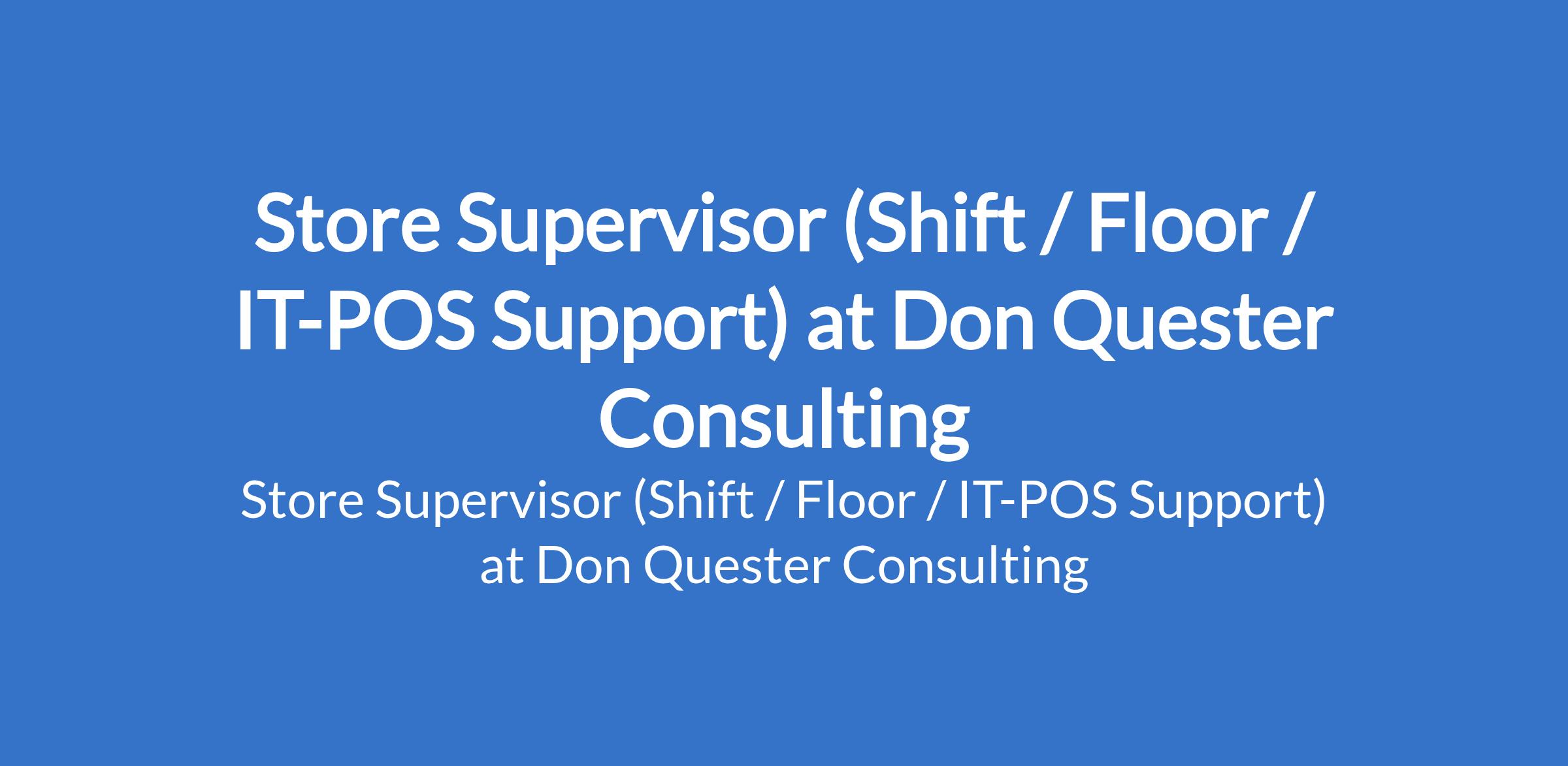 Store Supervisor (Shift / Floor / IT-POS Support) at Don Quester Consulting

Store Supervisor (Shift / Floor / IT-POS Support) at Don Quester Consulting